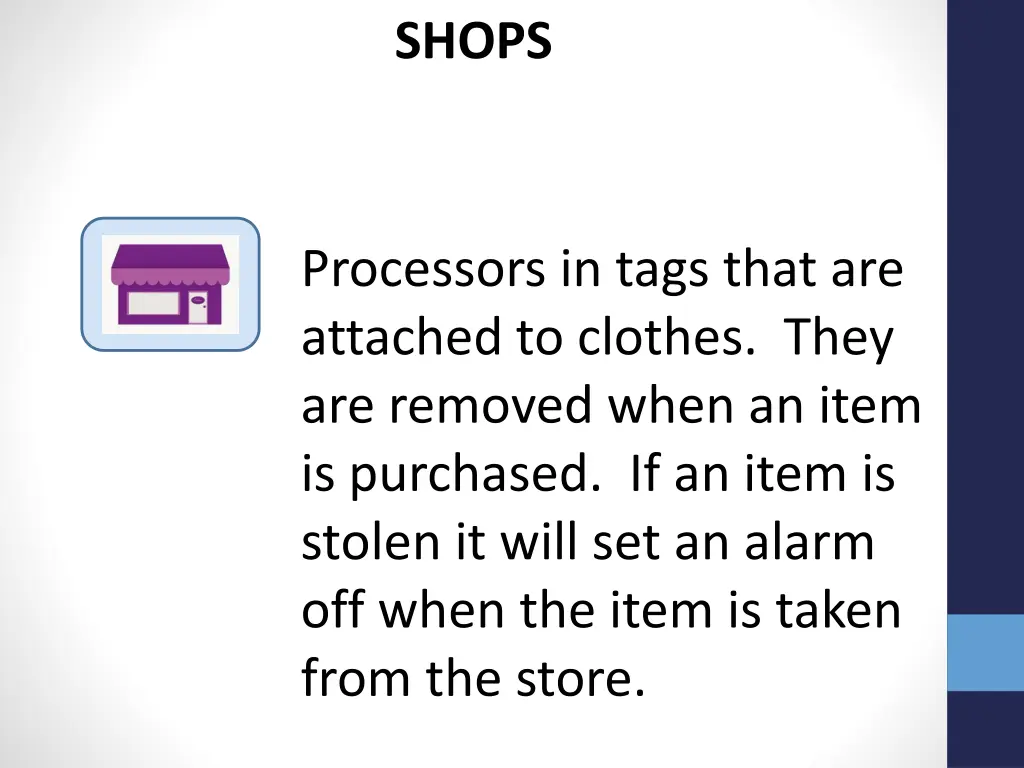 SHOPS

Processors in tags that are attached to clothes. They are removed when an item is purchased. If an item is stolen it will set an alarm off when the item is taken from the store.